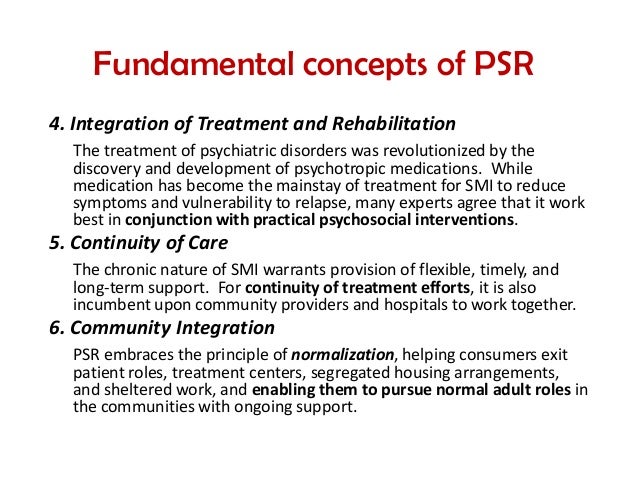 Fundamental concepts of PSR

4. Integration of Treatment and Rehabilitation

The treatment of psychiatric disorders was revolutionized by the discovery and development of psychotropic medications. While medication has become the mainstay of treatment for SMI to reduce symptoms and vulnerability to relapse, many experts agree that it work best in conjunction with practical psychosocial interventions.

5. Continuity of Care

The chronic nature of SMI warrants provision of flexible, timely, and long-term support. For continuity of treatment efforts, it is also incumbent upon community providers and hospitals to work together.

6. Community Integration

PSR embraces the principle of normalization, helping consumers exit patient roles, treatment centers, segregated housing arrangements, and sheltered work, and enabling them to pursue normal adult roles in the communities with ongoing support.